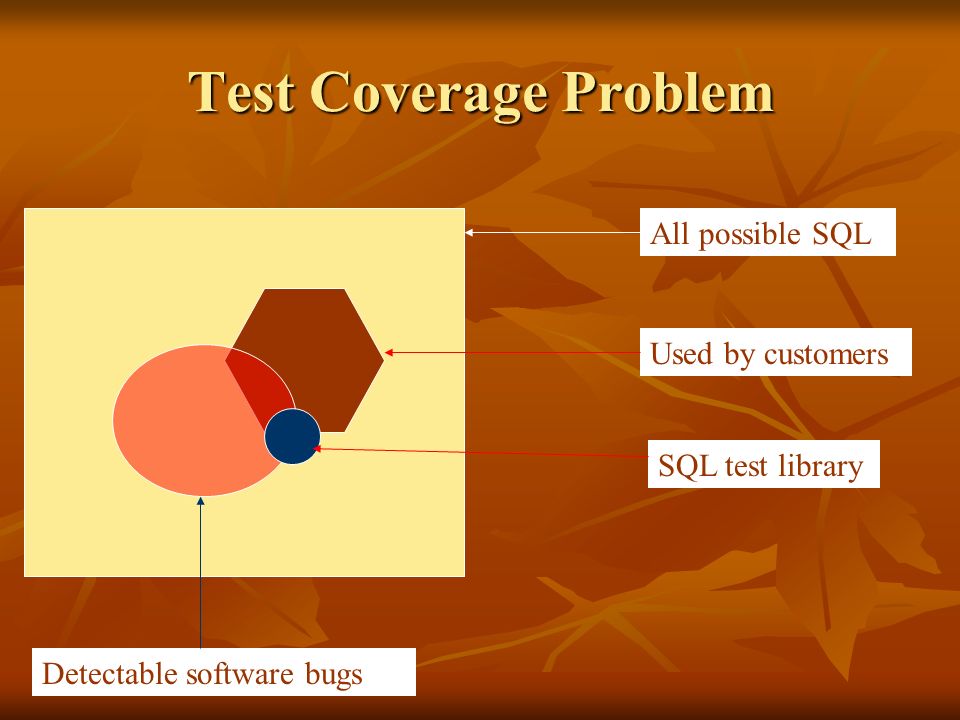 Test Coverage Problem

All possible SQL

Used by customers

SQL test library

Detectable software bugs